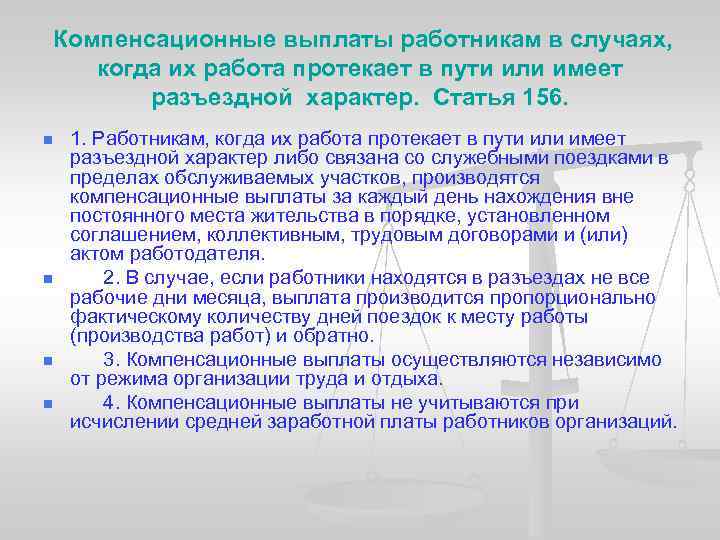 Компенсационные выплаты работникам в случаях, когда их работа протекает в пути или имеет разъездной характер. Статья 156.

1. Работникам, когда их работа протекает в пути или имеет разъездной характер либо связана со служебными поездками в пределах обслуживаемых участков, производятся компенсационные выплаты за каждый день нахождения вне постоянного места жительства в порядке, установленном соглашением, коллективным, трудовым договорами и (или) актом работодателя.

2. В случае, если работники находятся в разъездах не все рабочие дни месяца, выплата производится пропорционально фактическому количеству дней поездок к месту работы (производства работ) и обратно.

3. Компенсационные выплаты осуществляются независимо от режима организации труда и отдыха.

4. Компенсационные выплаты не учитываются при исчислении средней заработной платы работников организаций.